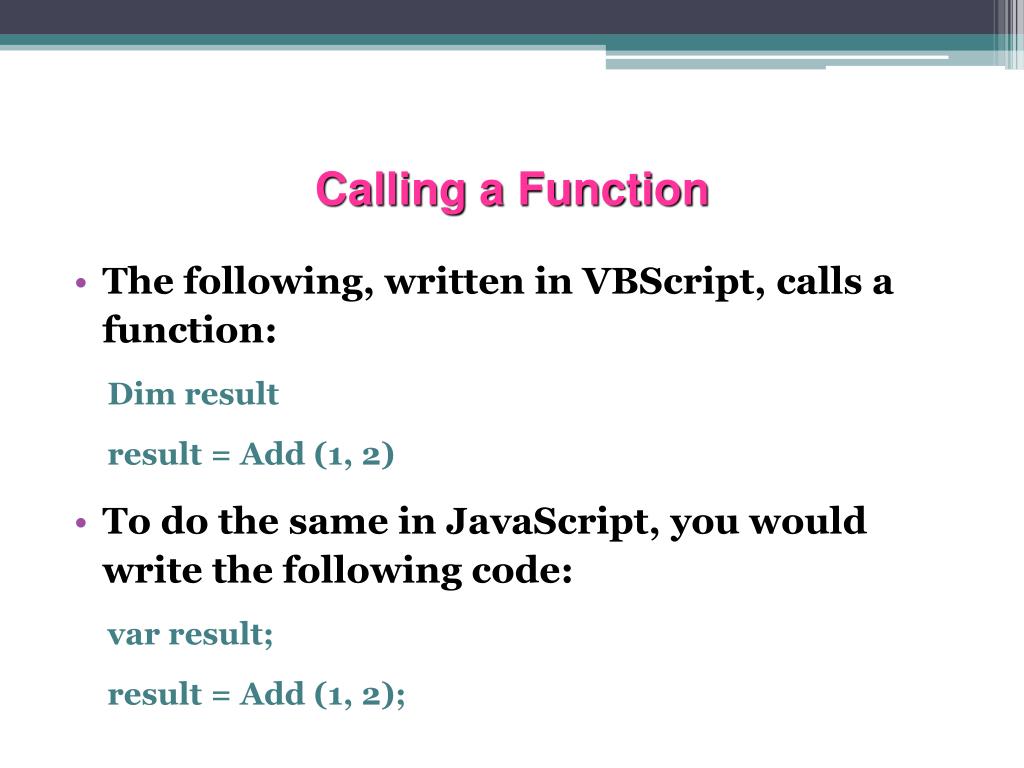 Calling a Function

• The following, written in VBScript, calls a function:

Dim result

result = Add (1, 2)

• To do the same in JavaScript, you would write the following code:

var result;

result = Add (1, 2);